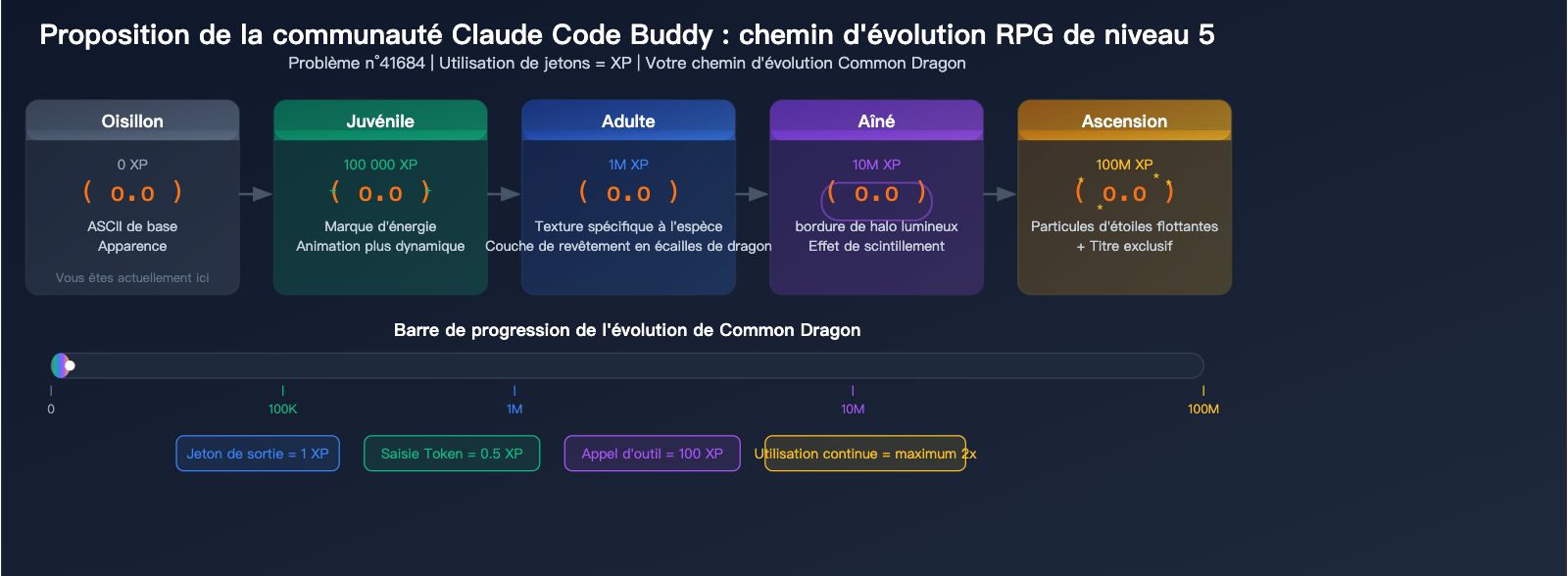 Proposition de la communauté Claude Code Buddy : chemin d'évolution RPG de niveau 5

Problème n°41684 | Utilisation de jetons = XP | Votre chemin d'évolution Common Dragon

Oisillon
0 XP
( o.o )
ASCII de base
Apparence
Vous êtes actuellement ici

Juvénile
100 000 XP
( o.o )
Marque d'énergie
Animation plus dynamique

Adulte
1M XP
( o.o )
Texture spécifique à l'espèce
Couche de revêtement en écailles de dragon

Aîné
10M XP
( o.o )
bordure de halo lumineux
Effet de scintillement

Ascension
100M XP
( o.o )
Particules d'étoiles flottantes
+ Titre exclusif

Barre de progression de l'évolution de Common Dragon

0
100K
1M
10M
100M

Jeton de sortie = 1 XP
Saisie Token = 0.5 XP
Appel d'outil = 100 XP
Utilisation continue = maximum 2x